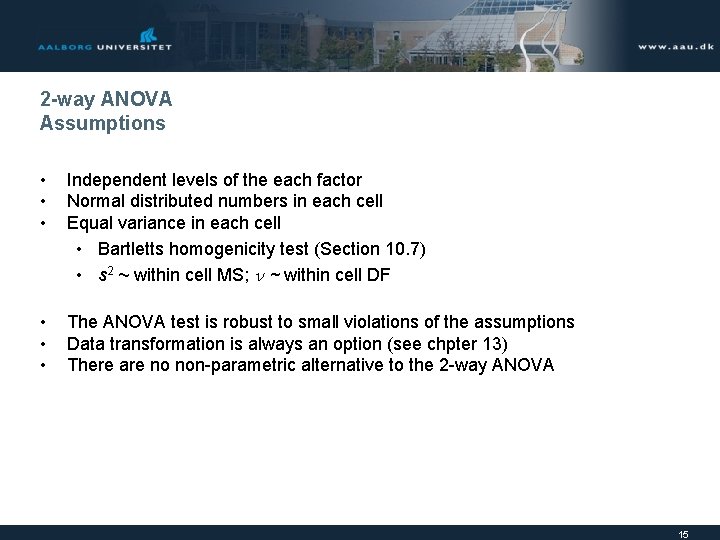 AALBORG UNIVERSITET

www.aau.dk

2-way ANOVA
Assumptions

• Independent levels of the each factor
• Normal distributed numbers in each cell
• Equal variance in each cell
• Bartletts homogenicity test (Section 10.7)
• $s^2$ ~ within cell MS; $\nu$ ~ within cell DF

• The ANOVA test is robust to small violations of the assumptions
• Data transformation is always an option (see chpter 13)
• There are no non-parametric alternative to the 2-way ANOVA

15